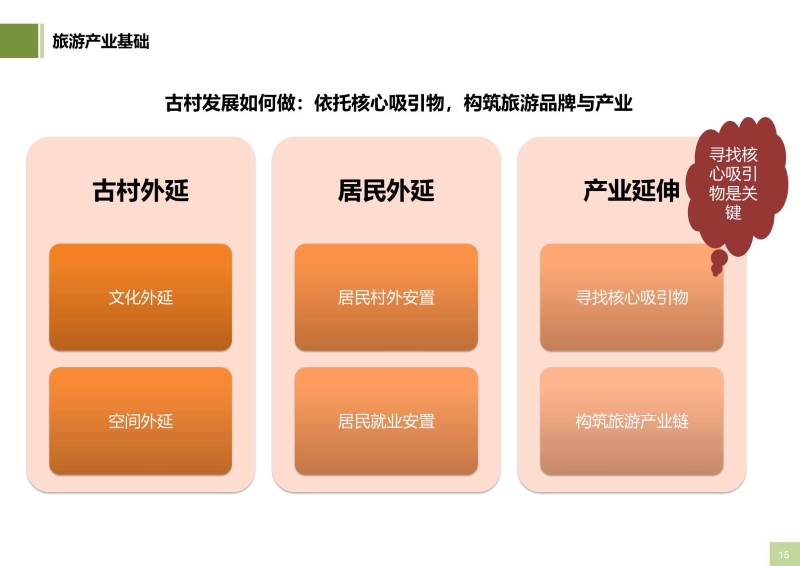 旅游产业基础

古村发展如何做：依托核心吸引物，构筑旅游品牌与产业

古村外延

文化外延

空间外延

居民外延

居民村外安置

居民就业安置

产业延伸

寻找核心吸引物是关键

寻找核心吸引物

构筑旅游产业链

15